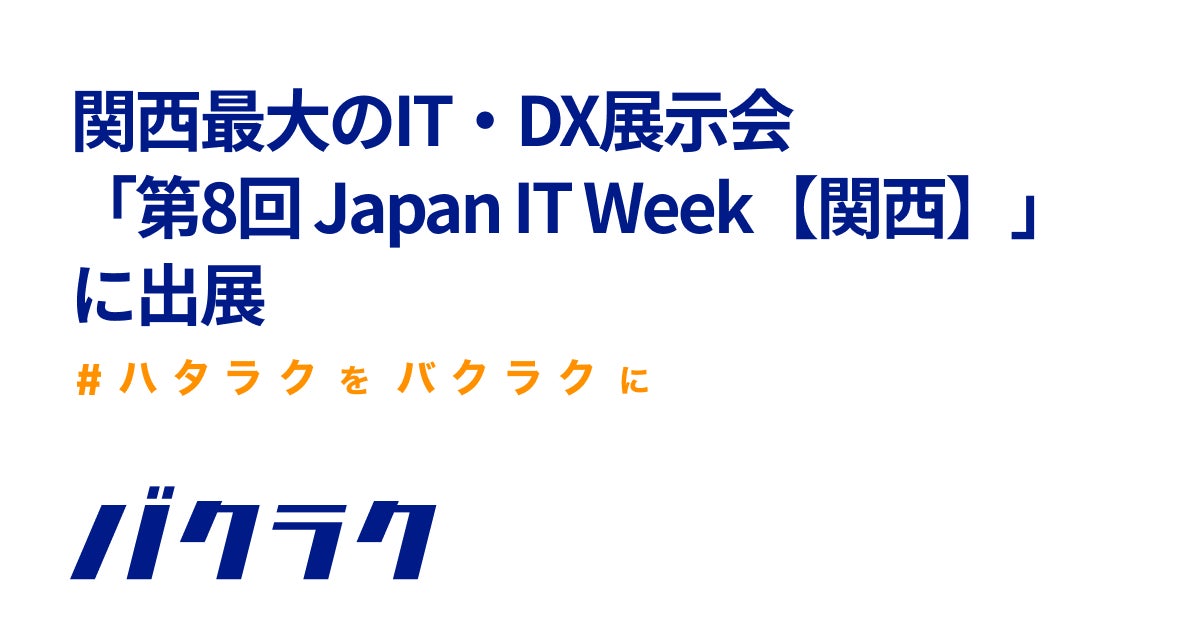 関西最大のIT・DX展示会
「第8回 Japan IT Week【関西】」
に出展

#ハタラクをバクラクに

バクラク